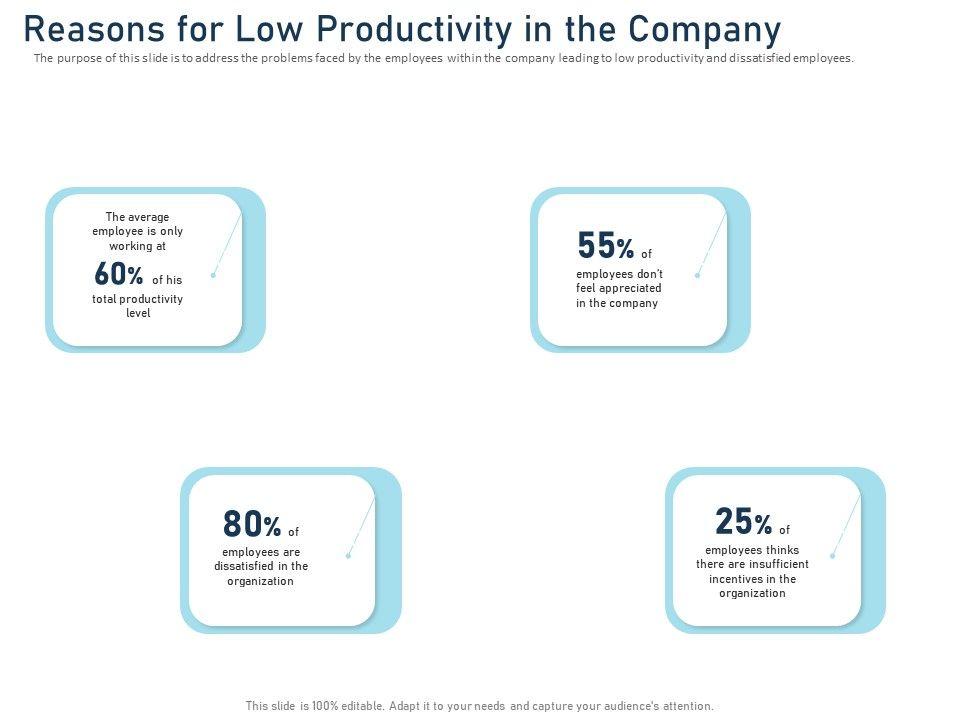 Reasons for Low Productivity in the Company

The purpose of this slide is to address the problems faced by the employees within the company leading to low productivity and dissatisfied employees.

The average employee is only working at 60% of his total productivity level

55% of employees don't feel appreciated in the company

80% of employees are dissatisfied in the organization

25% of employees thinks there are insufficient incentives in the organization

This slide is 100% editable. Adapt it to your needs and capture your audience's attention.